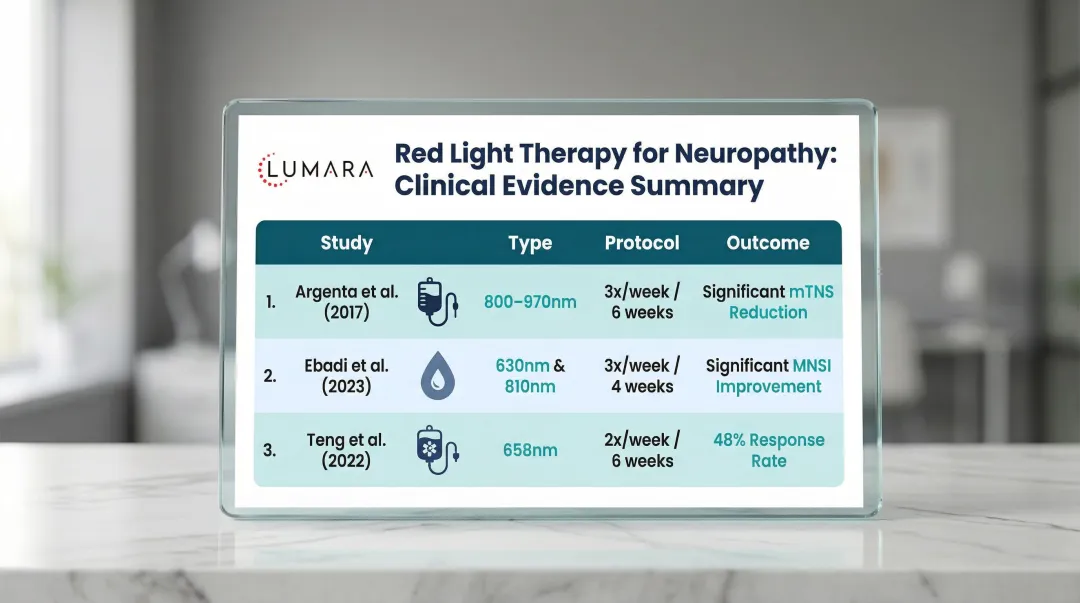 LUMARA

Red Light Therapy for Neuropathy: Clinical Evidence Summary

| | Study | Type | Protocol | Outcome |
|---|---|---|---|---|
| 1. | Argenta et al. (2017) | 800–970nm | 3x/week / 6 weeks | Significant mTNS Reduction |
| 2. | Ebadi et al. (2023) | 630nm & 810nm | 3x/week / 4 weeks | Significant MNSI Improvement |
| 3. | Teng et al. (2022) | 658nm | 2x/week / 6 weeks | 48% Response Rate |